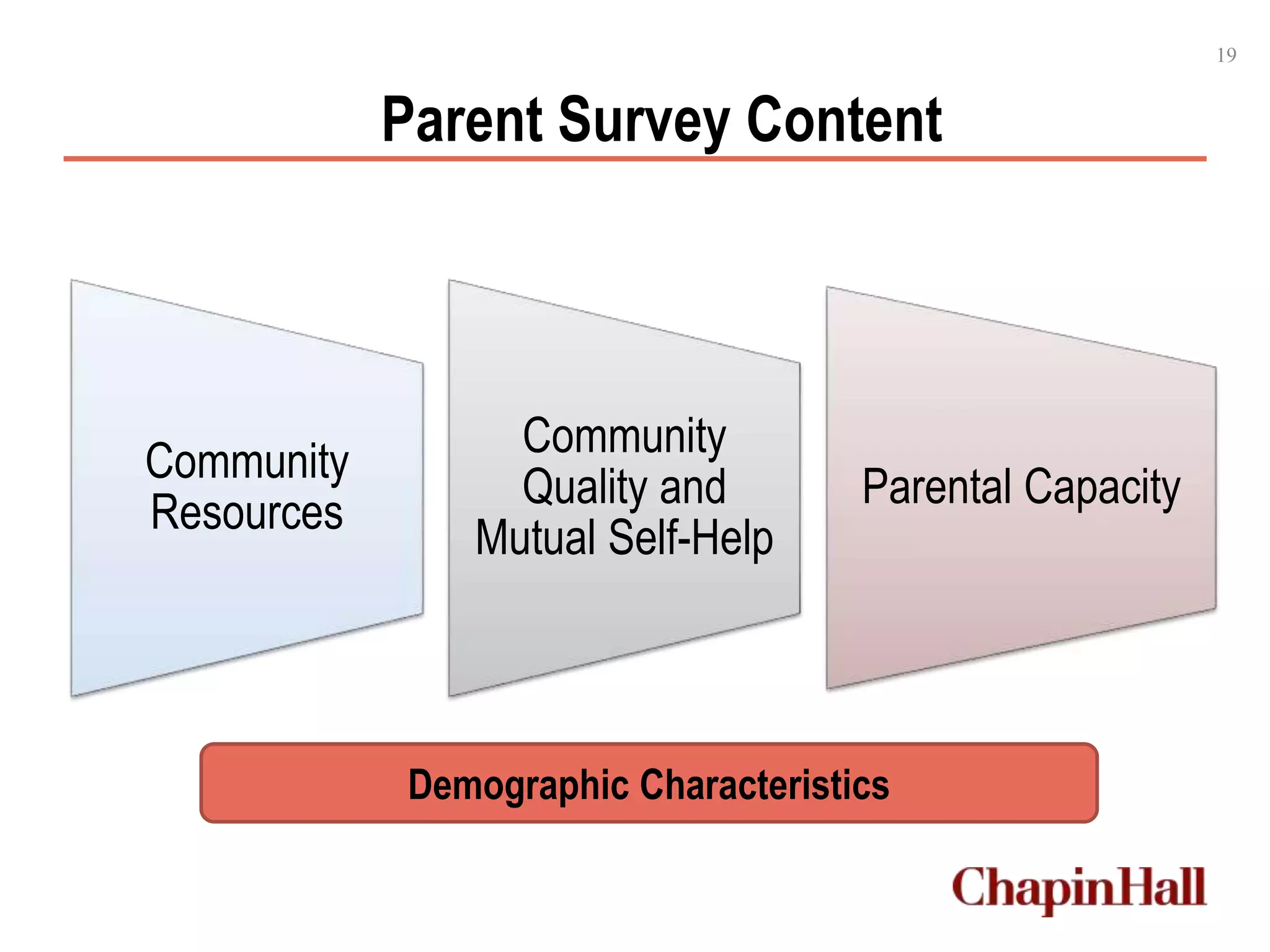 19

Parent Survey Content

Community Resources

Community Quality and Mutual Self-Help

Parental Capacity

Demographic Characteristics

ChapinHall